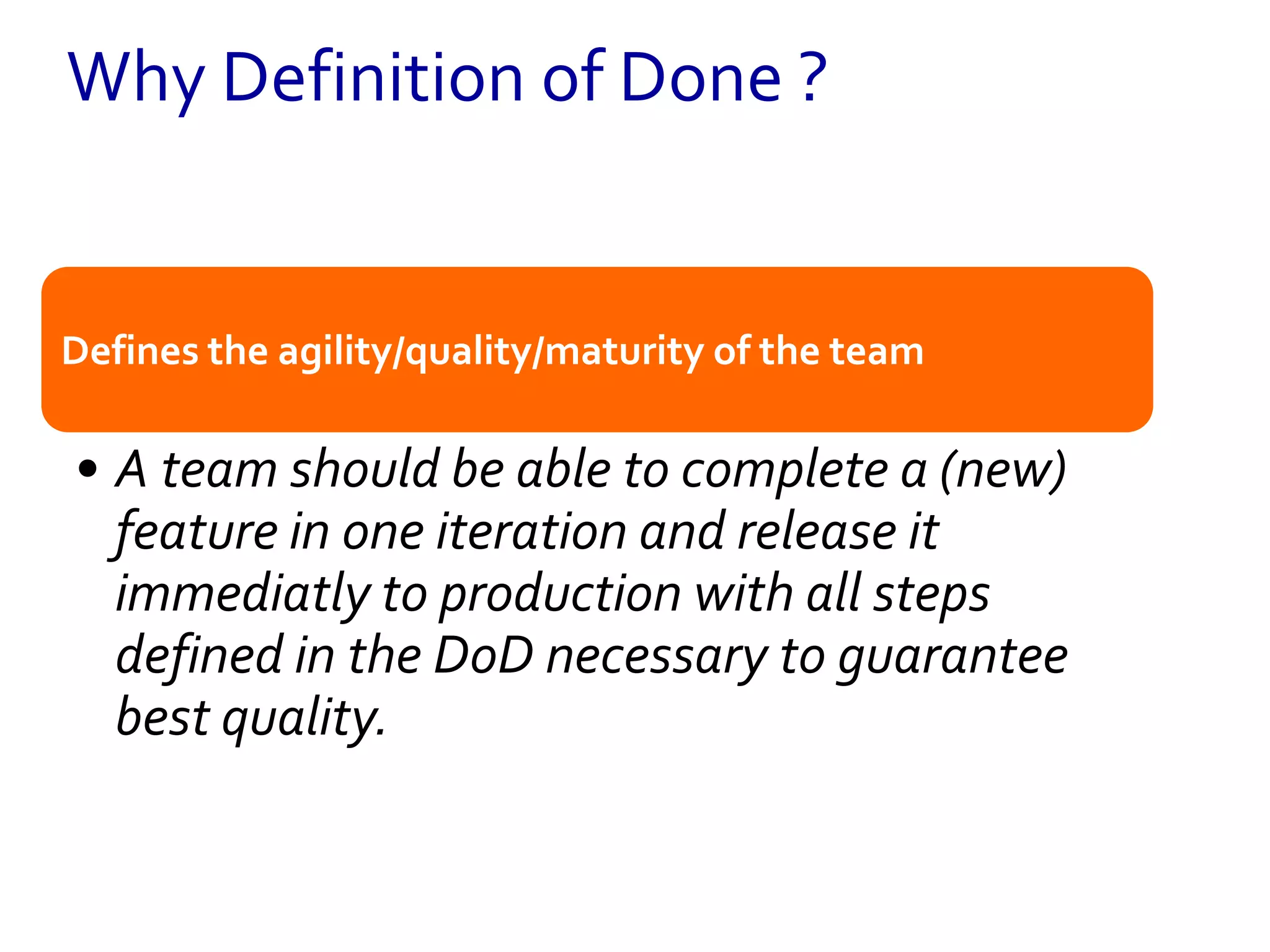 Why Definition of Done ?

Defines the agility/quality/maturity of the team

• A team should be able to complete a (new) feature in one iteration and release it immediatly to production with all steps defined in the DoD necessary to guarantee best quality.